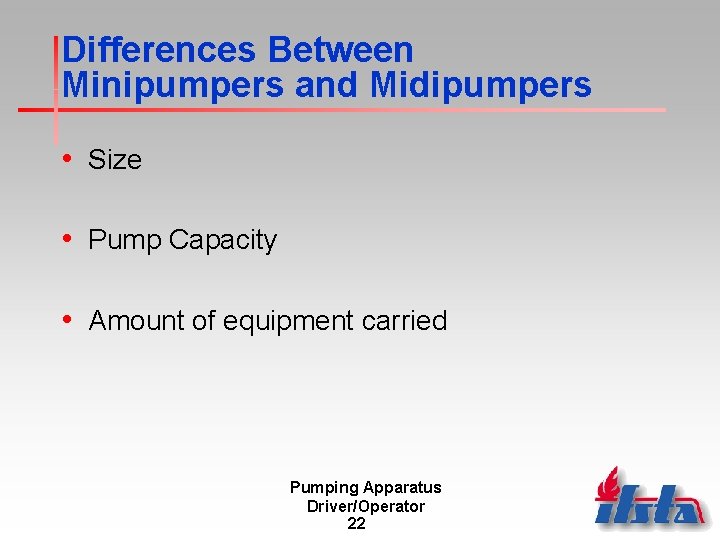 Differences Between Minipumpers and Midipumpers

• Size

• Pump Capacity

• Amount of equipment carried

Pumping Apparatus Driver/Operator
22

ifsta